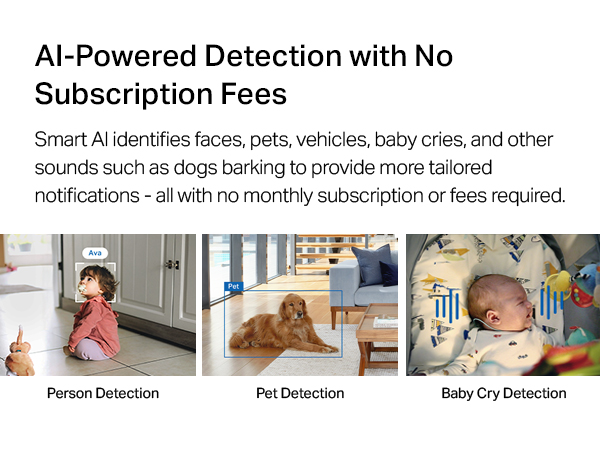 AI-Powered Detection with No Subscription Fees

Smart AI identifies faces, pets, vehicles, baby cries, and other sounds such as dogs barking to provide more tailored notifications - all with no monthly subscription or fees required.

Ava

Pet

Person Detection

Pet Detection

Baby Cry Detection